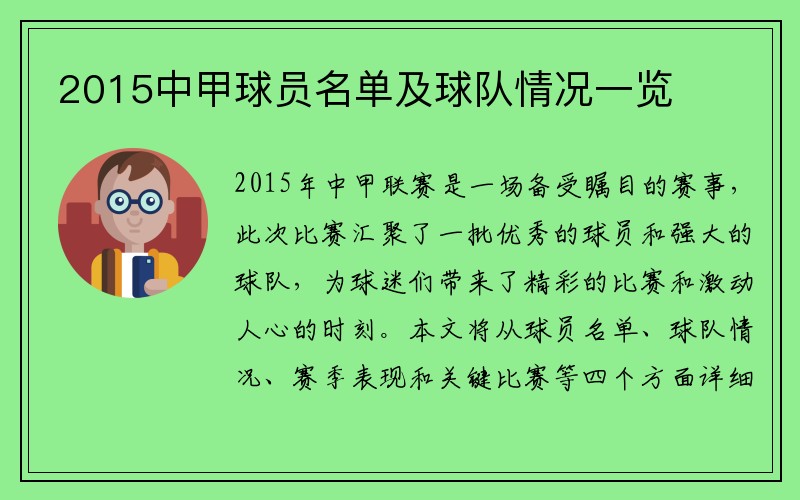 2015中甲球员名单及球队情况一览

2015年中甲联赛是一场备受瞩目的赛事，此次比赛汇聚了一批优秀的球员和强大的球队，为球迷们带来了精彩的比赛和激动人心的时刻。本文将从球员名单、球队情况、赛季表现和关键比赛等四个方面详细